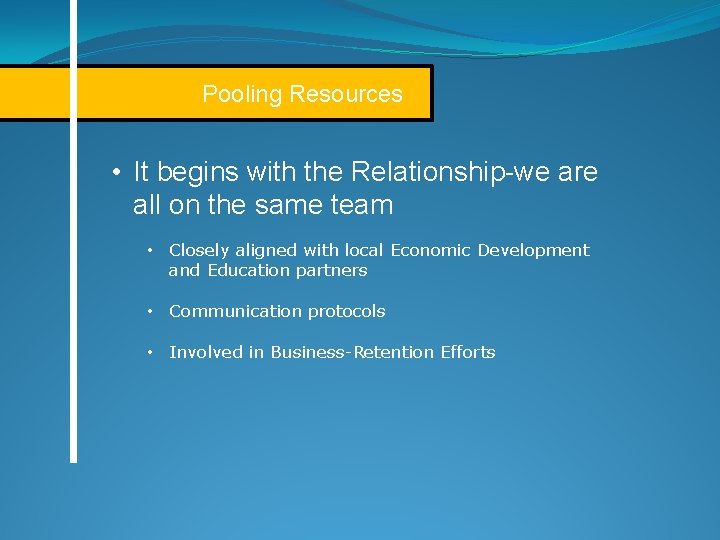 Pooling Resources

• It begins with the Relationship-we are all on the same team

• Closely aligned with local Economic Development and Education partners

• Communication protocols

• Involved in Business-Retention Efforts